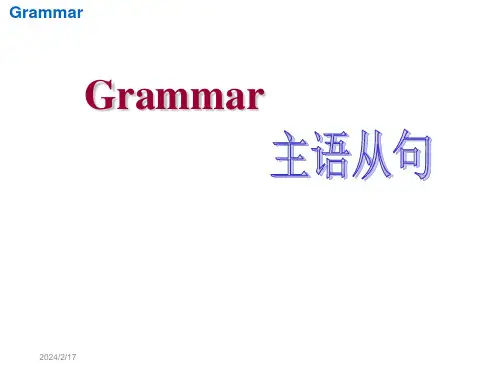 Grammar

Grammar

主语从句

2024/2/17